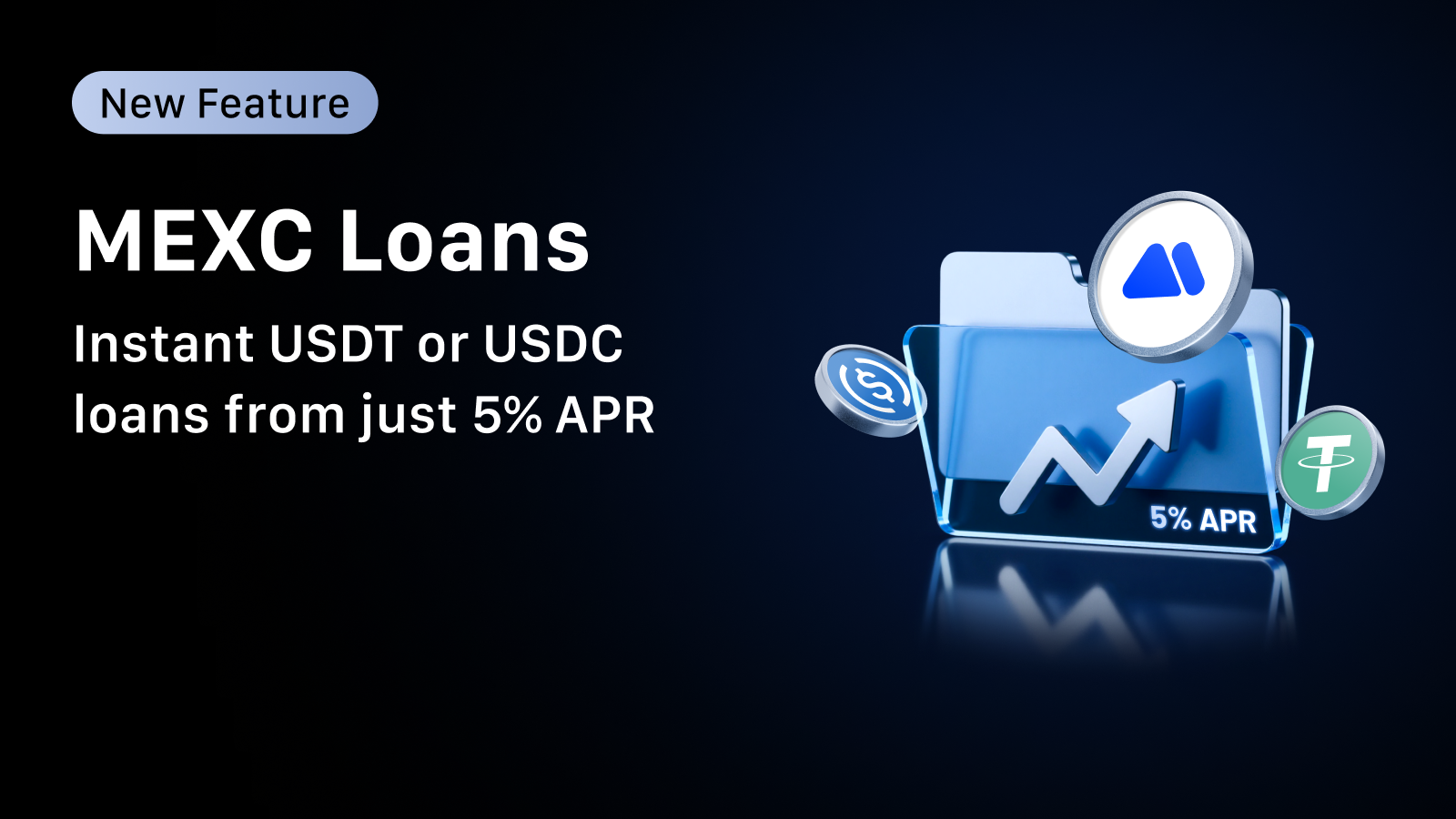 New Feature

MEXC Loans

Instant USDT or USDC loans from just 5% APR

5% APR